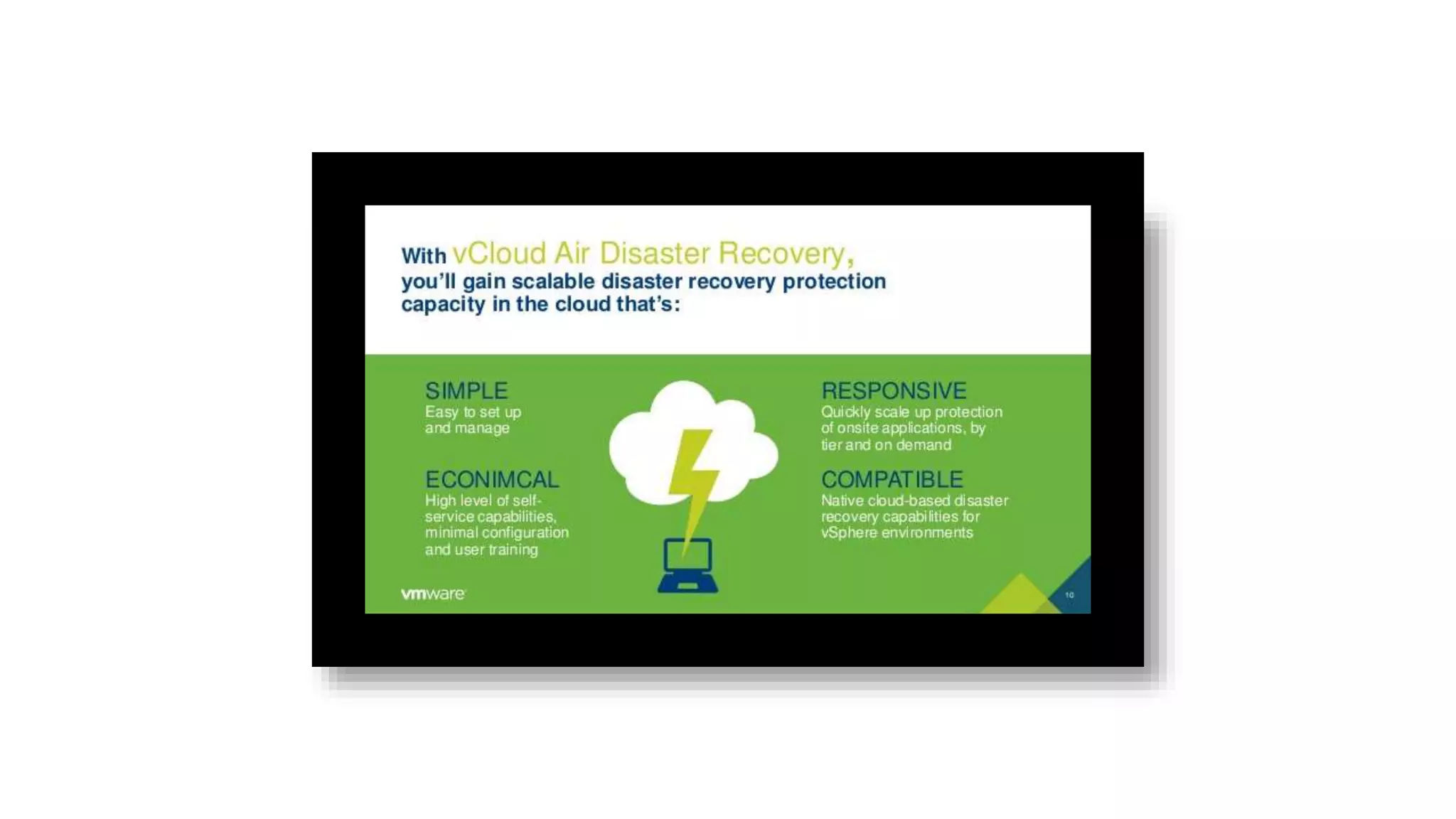 With vCloud Air Disaster Recovery, you'll gain scalable disaster recovery protection capacity in the cloud that's:

SIMPLE
Easy to set up and manage

ECONIMCAL
High level of self-service capabilities, minimal configuration and user training

RESPONSIVE
Quickly scale up protection of onsite applications, by tier and on demand

COMPATIBLE
Native cloud-based disaster recovery capabilities for vSphere environments

vmware

10